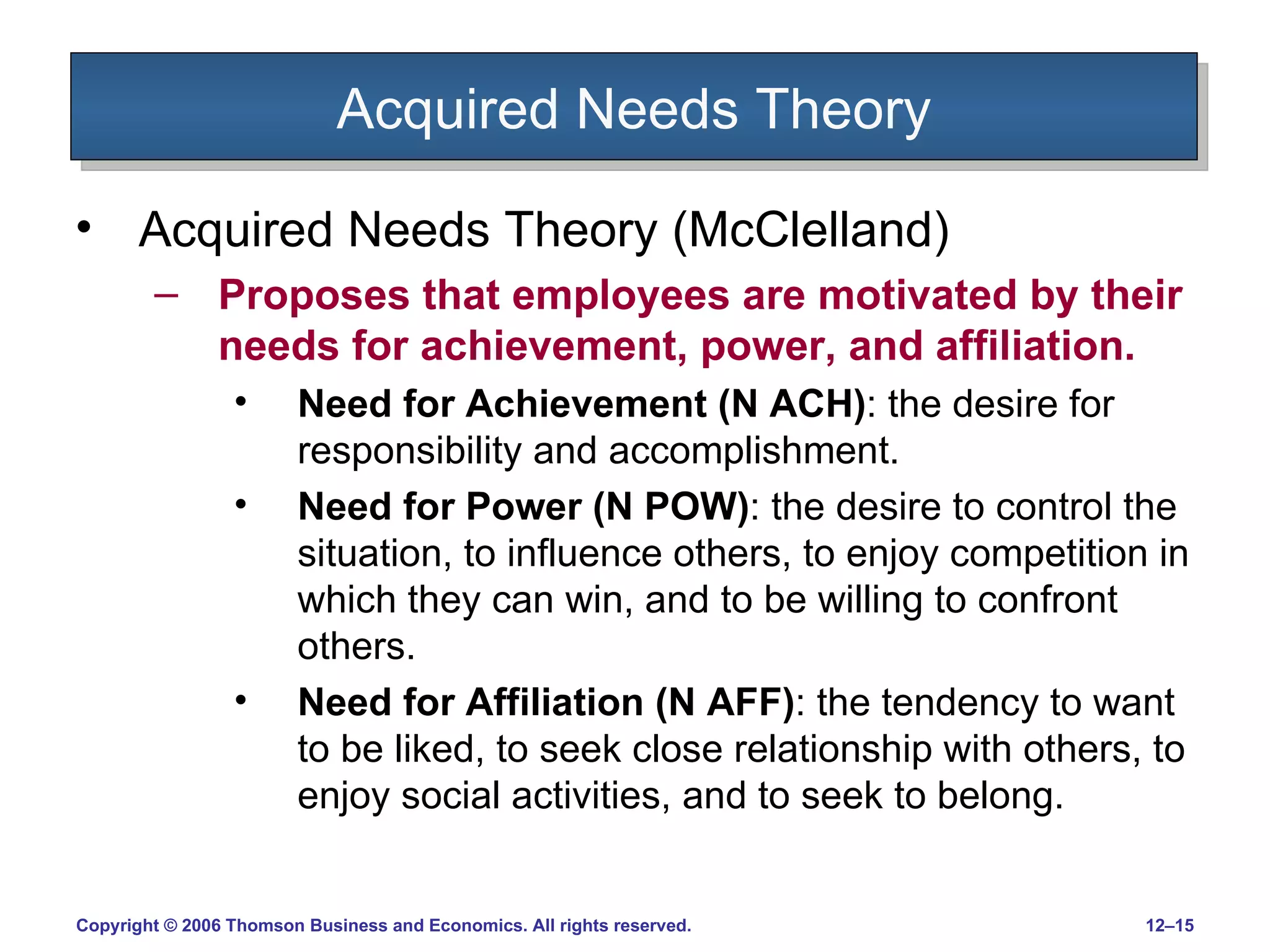 Acquired Needs Theory

• Acquired Needs Theory (McClelland)

– Proposes that employees are motivated by their needs for achievement, power, and affiliation.

• Need for Achievement (N ACH): the desire for responsibility and accomplishment.

• Need for Power (N POW): the desire to control the situation, to influence others, to enjoy competition in which they can win, and to be willing to confront others.

• Need for Affiliation (N AFF): the tendency to want to be liked, to seek close relationship with others, to enjoy social activities, and to seek to belong.

Copyright © 2006 Thomson Business and Economics. All rights reserved.

12–15